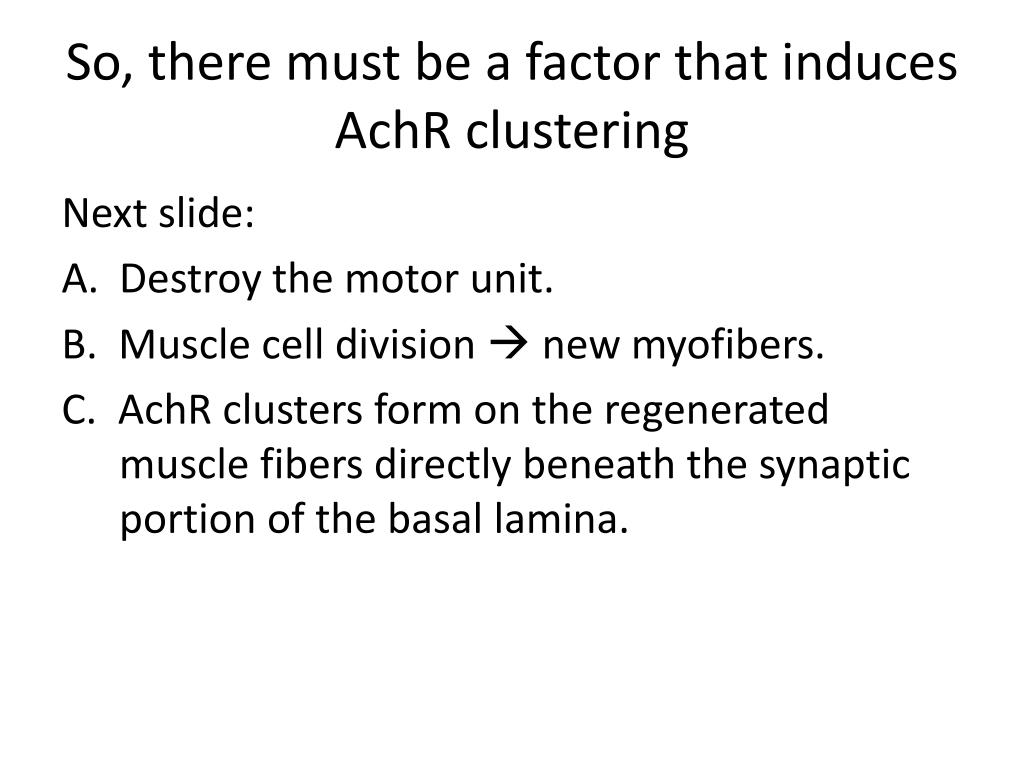 So, there must be a factor that induces AchR clustering

Next slide:

A. Destroy the motor unit.

B. Muscle cell division → new myofibers.

C. AchR clusters form on the regenerated muscle fibers directly beneath the synaptic portion of the basal lamina.